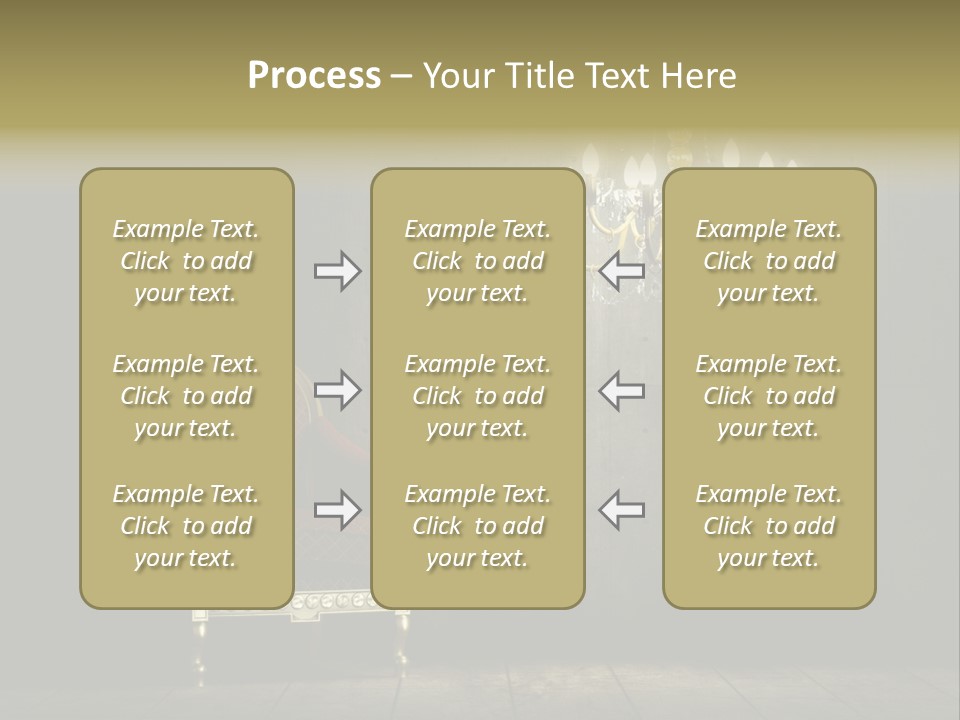 Process – Your Title Text Here

Example Text. Click to add your text.

Example Text. Click to add your text.

Example Text. Click to add your text.

Example Text. Click to add your text.

Example Text. Click to add your text.

Example Text. Click to add your text.

Example Text. Click to add your text.

Example Text. Click to add your text.

Example Text. Click to add your text.